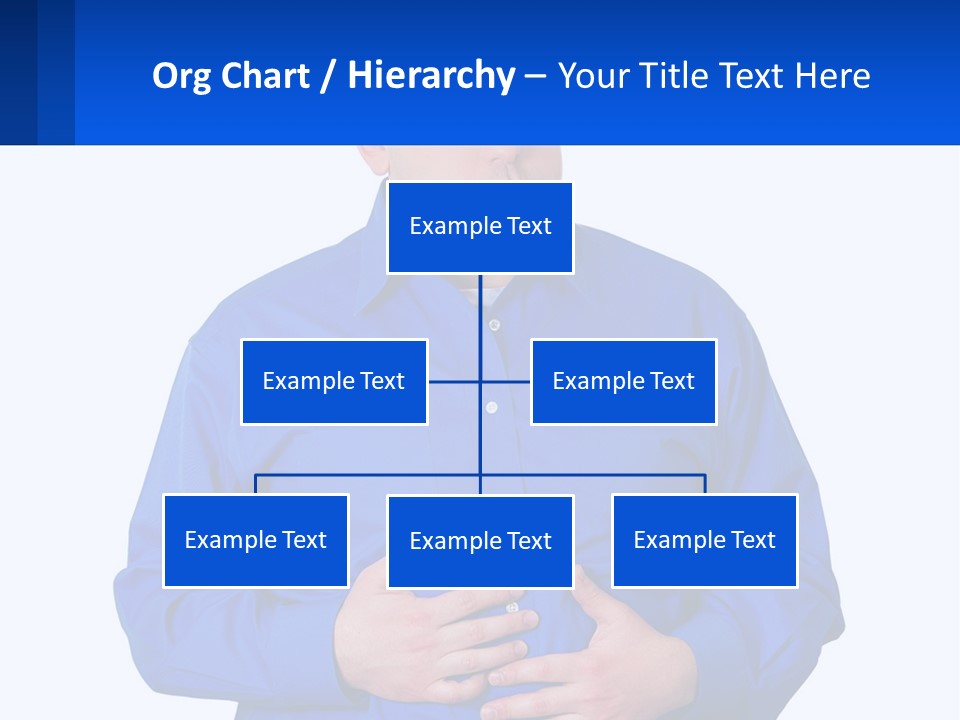 Org Chart / Hierarchy – Your Title Text Here

Example Text

Example Text

Example Text

Example Text

Example Text

Example Text